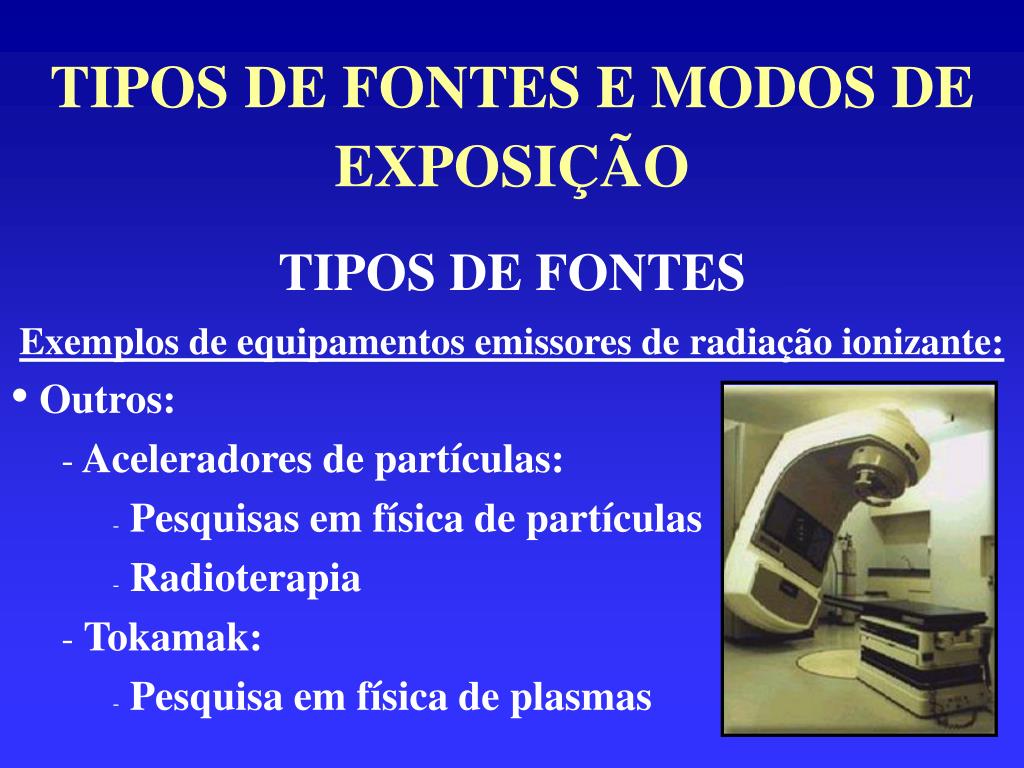 TIPOS DE FONTES E MODOS DE EXPOSIÇÃO

TIPOS DE FONTES

Exemplos de equipamentos emissores de radiação ionizante:

• Outros:
- Aceleradores de partículas:
- Pesquisas em física de partículas
- Radioterapia
- Tokamak:
- Pesquisa em física de plasmas